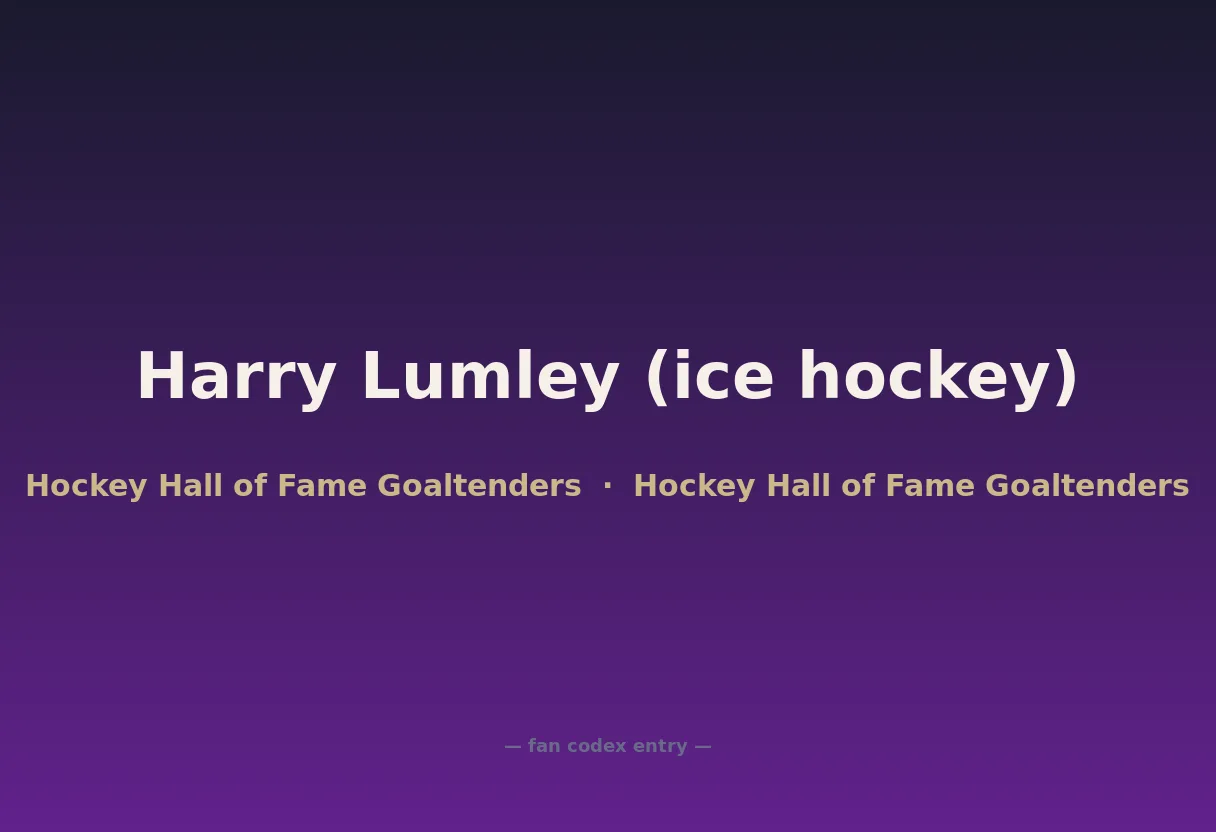 Harry Lumley (ice hockey)

Hockey Hall of Fame Goaltenders · Hockey Hall of Fame Goaltenders

— fan codex entry —